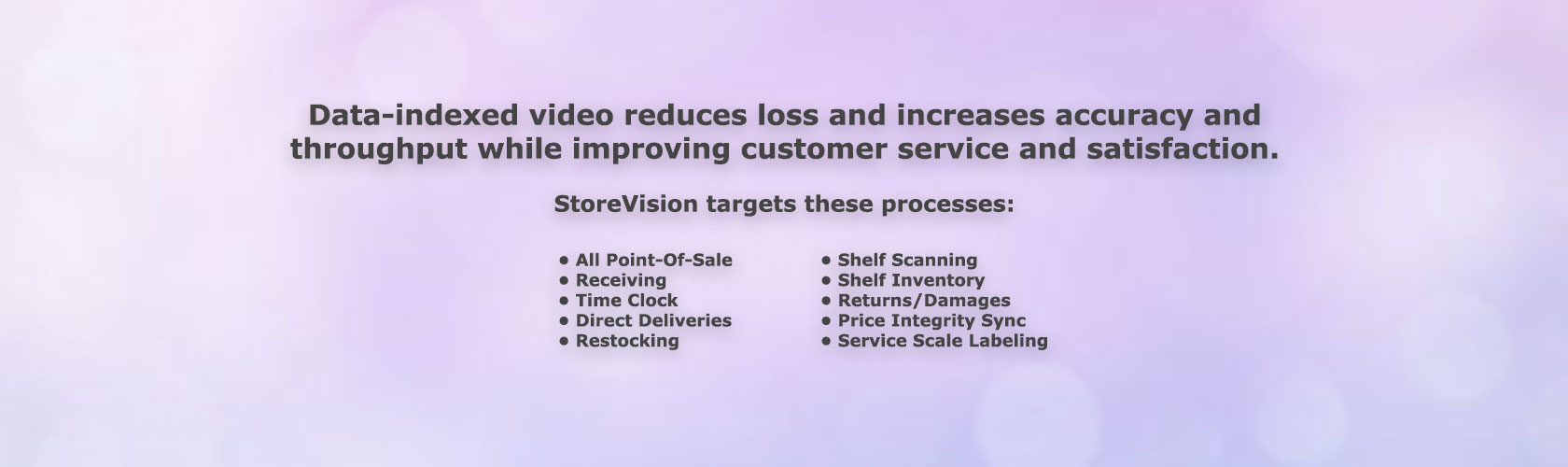 Data-indexed video reduces loss and increases accuracy and throughput while improving customer service and satisfaction.

StoreVision targets these processes:

• All Point-Of-Sale
• Receiving
• Time Clock
• Direct Deliveries
• Restocking

• Shelf Scanning
• Shelf Inventory
• Returns/Damages
• Price Integrity Sync
• Service Scale Labeling